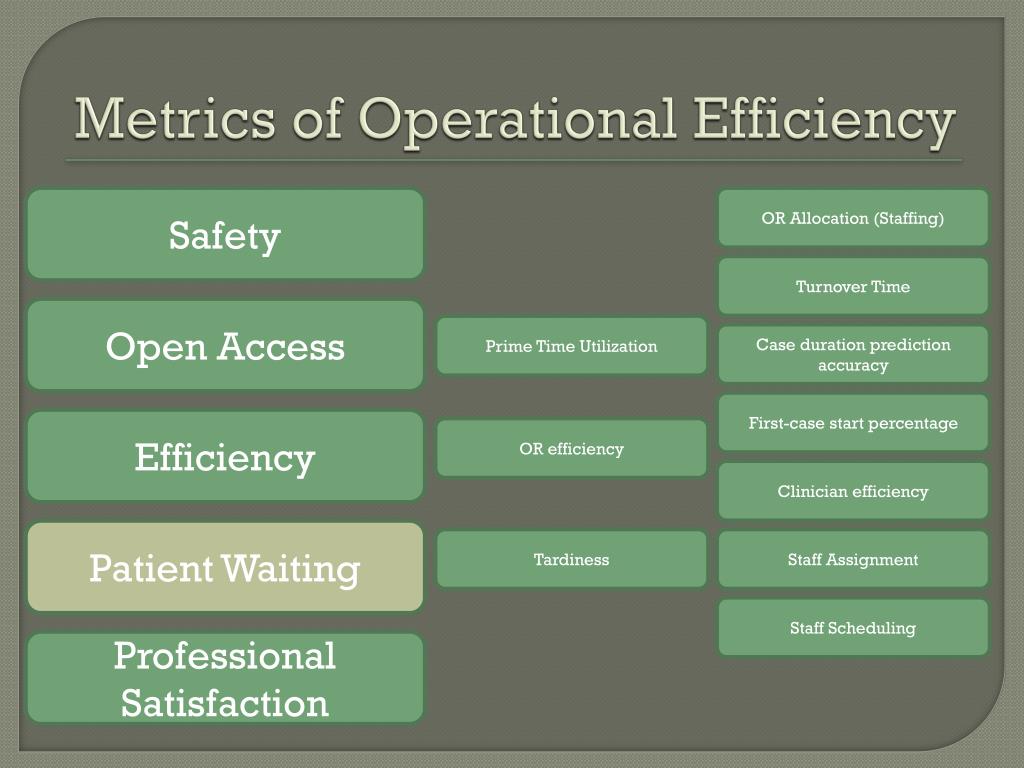 Metrics of Operational Efficiency

Safety

Open Access

Efficiency

Patient Waiting

Professional Satisfaction

Prime Time Utilization

OR efficiency

Tardiness

OR Allocation (Staffing)

Turnover Time

Case duration prediction accuracy

First-case start percentage

Clinician efficiency

Staff Assignment

Staff Scheduling